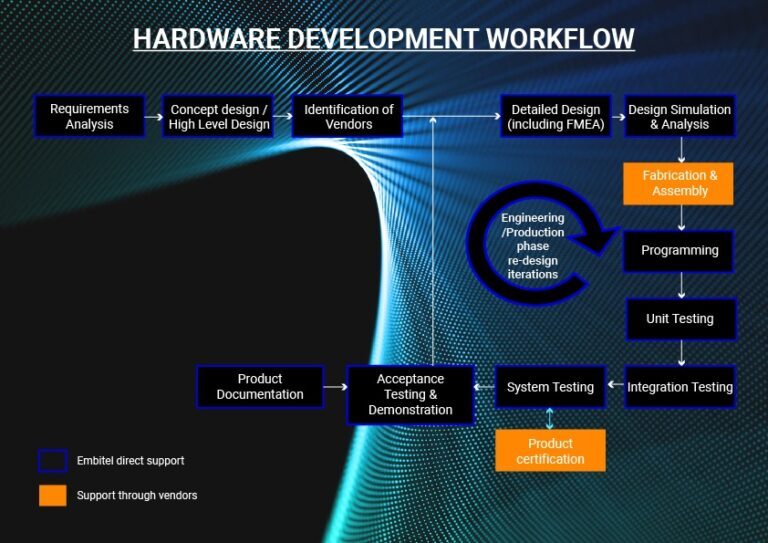 HARDWARE DEVELOPMENT WORKFLOW

Requirements Analysis

Concept design / High Level Design

Identification of Vendors

Detailed Design (including FMEA)

Design Simulation & Analysis

Fabrication & Assembly

Engineering /Production phase re-design iterations

Programming

Unit Testing

Integration Testing

System Testing

Product certification

Acceptance Testing & Demonstration

Product Documentation

Embitel direct support

Support through vendors